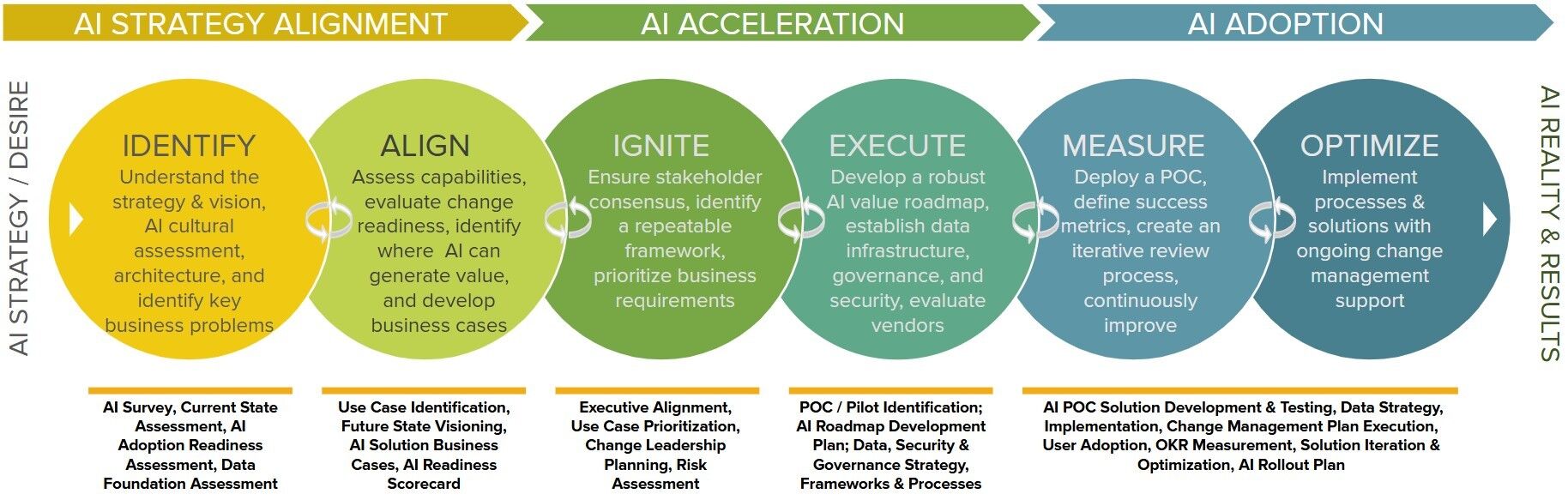 AI STRATEGY ALIGNMENT

AI ACCELERATION

AI ADOPTION

AI STRATEGY / DESIRE

IDENTIFY
Understand the strategy & vision, AI cultural assessment, architecture, and identify key business problems

ALIGN
Assess capabilities, evaluate change readiness, identify where AI can generate value, and develop business cases

IGNITE
Ensure stakeholder consensus, identify a repeatable framework, prioritize business requirements

EXECUTE
Develop a robust AI value roadmap, establish data infrastructure, governance, and security, evaluate vendors

MEASURE
Deploy a POC, define success metrics, create an iterative review process, continuously improve

OPTIMIZE
Implement processes & solutions with ongoing change management support

AI REALITY & RESULTS

AI Survey, Current State Assessment, AI Adoption Readiness Assessment, Data Foundation Assessment

Use Case Identification, Future State Visioning, AI Solution Business Cases, AI Readiness Scorecard

Executive Alignment, Use Case Prioritization, Change Leadership Planning, Risk Assessment

POC / Pilot Identification; AI Roadmap Development Plan; Data, Security & Governance Strategy, Frameworks & Processes

AI POC Solution Development & Testing, Data Strategy, Implementation, Change Management Plan Execution, User Adoption, OKR Measurement, Solution Iteration & Optimization, AI Rollout Plan